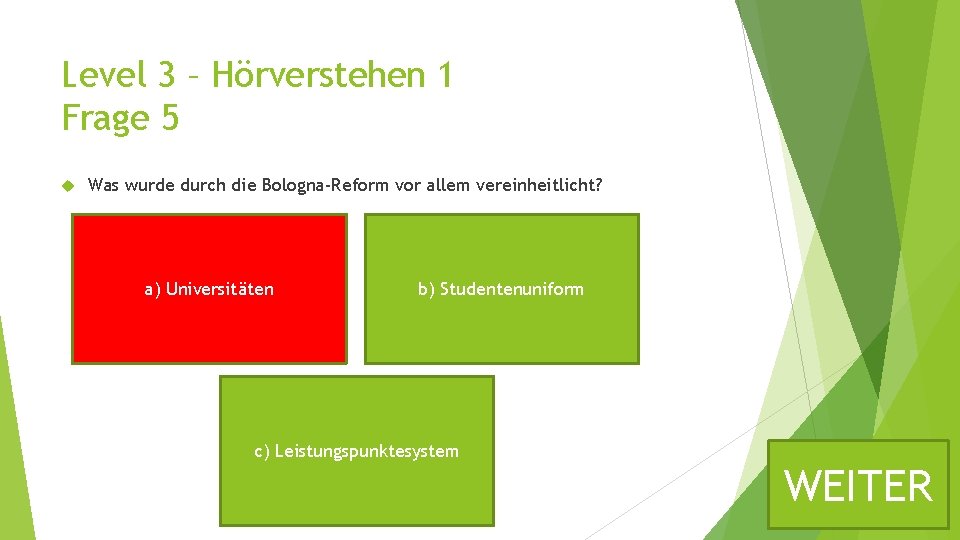 Level 3 – Hörverstehen 1
Frage 5

Was wurde durch die Bologna-Reform vor allem vereinheitlicht?

a) Universitäten

b) Studentenuniform

c) Leistungspunktesystem

WEITER